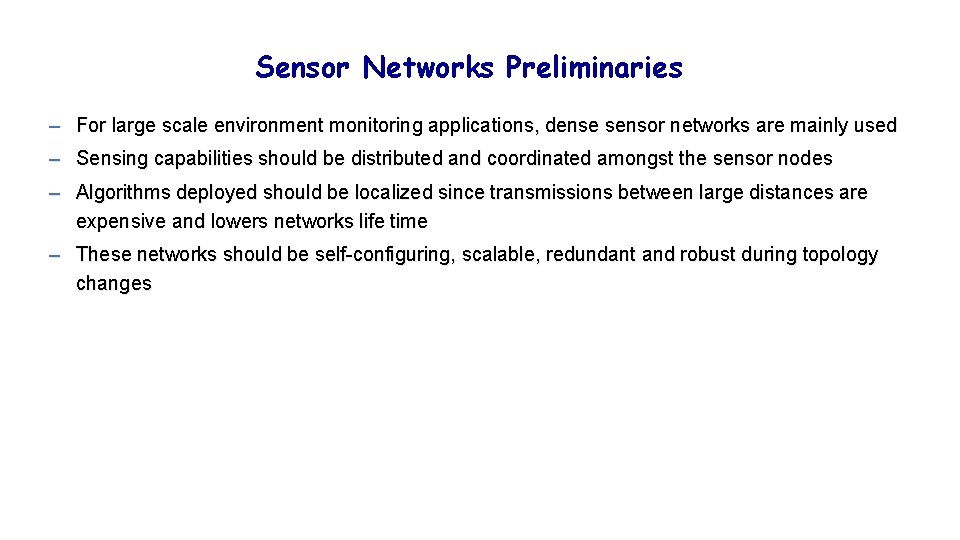 Sensor Networks Preliminaries

– For large scale environment monitoring applications, dense sensor networks are mainly used

– Sensing capabilities should be distributed and coordinated amongst the sensor nodes

– Algorithms deployed should be localized since transmissions between large distances are expensive and lowers networks life time

– These networks should be self-configuring, scalable, redundant and robust during topology changes